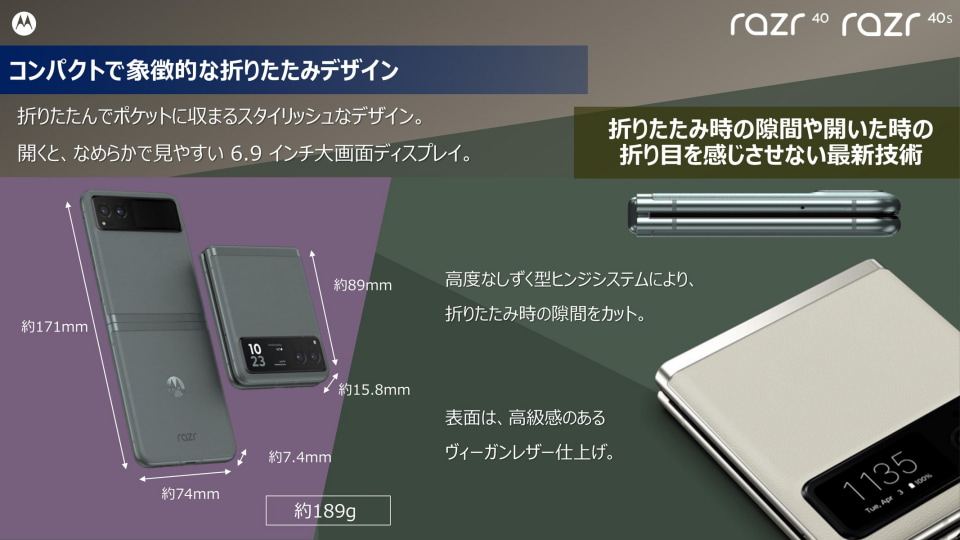 razr 40 razr 40s

コンパクトで象徴的な折りたたみデザイン

折りたたんでポケットに収まるスタイリッシュなデザイン。

開くと、なめらかで見やすい 6.9 インチ大画面ディスプレイ。

折りたたみ時の隙間や開いた時の折り目を感じさせない最新技術

約171mm

約89mm

10
23

約15.8mm

razr

約7.4mm

約74mm

約189g

高度なしずく型ヒンジシステムにより、

折りたたみ時の隙間をカット。

表面は、高級感のある

ヴィーガンレザー仕上げ。

11:35

Tue, Apr 3 100%